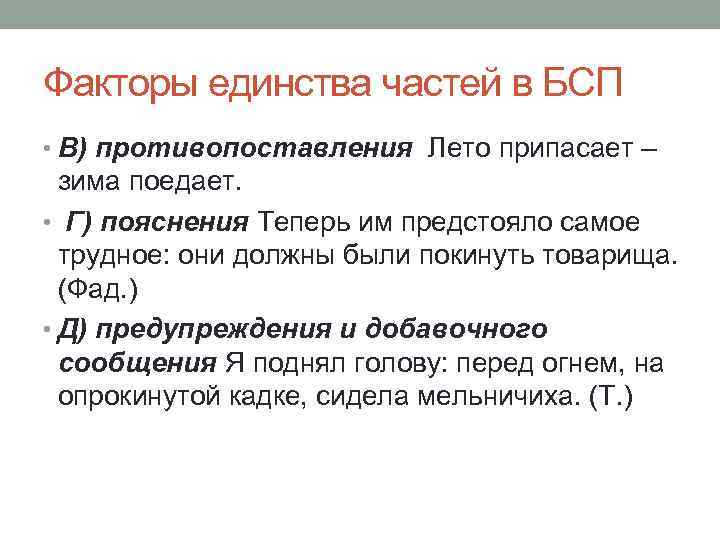 Факторы единства частей в БСП

• В) противопоставления Лето припасает – зима поедает.

• Г) пояснения Теперь им предстояло самое трудное: они должны были покинуть товарища. (Фад.)

• Д) предупреждения и добавочного сообщения Я поднял голову: перед огнем, на опрокинутой кадке, сидела мельничиха. (Т.)